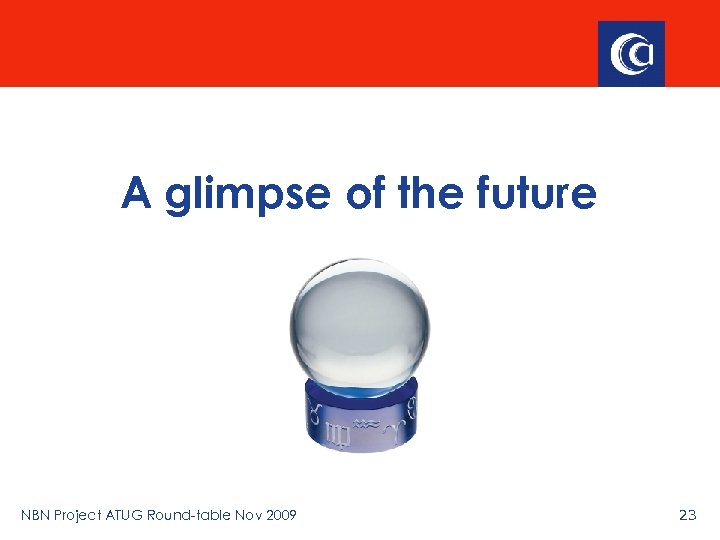 A glimpse of the future

NBN Project ATUG Round-table Nov 2009

23